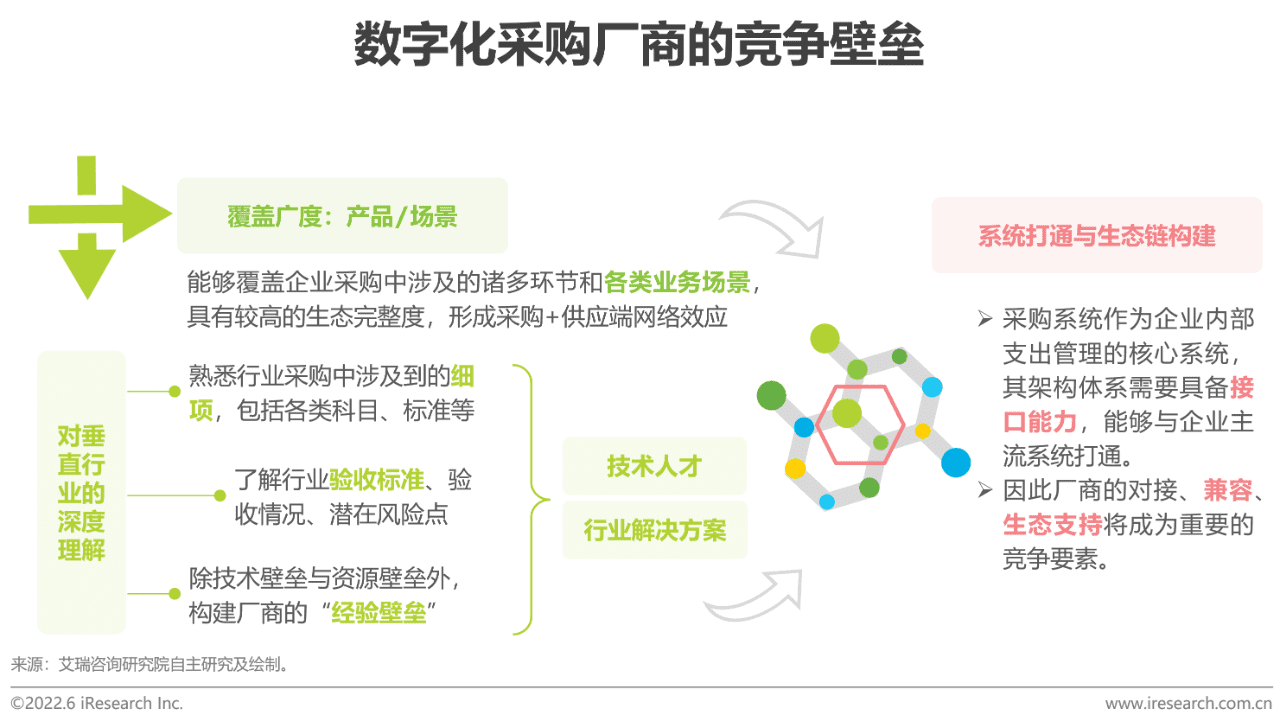 数字化采购厂商的竞争壁垒

覆盖广度：产品/场景

能够覆盖企业采购中涉及的诸多环节和各类业务场景，具有较高的生态完整度，形成采购+供应端网络效应

对垂直行业的深度理解

熟悉行业采购中涉及到的细项，包括各类科目、标准等

了解行业验收标准、验收情况、潜在风险点

除技术壁垒与资源壁垒外，构建厂商的“经验壁垒”

技术人才

行业解决方案

系统打通与生态链构建

➢ 采购系统作为企业内部支出管理的核心系统，其架构体系需要具备接口能力，能够与企业主流系统打通。
➢ 因此厂商的对接、兼容、生态支持将成为重要的竞争要素。

来源：艾瑞咨询研究院自主研究及绘制。

©2022.6 iResearch Inc.

www.iresearch.com.cn